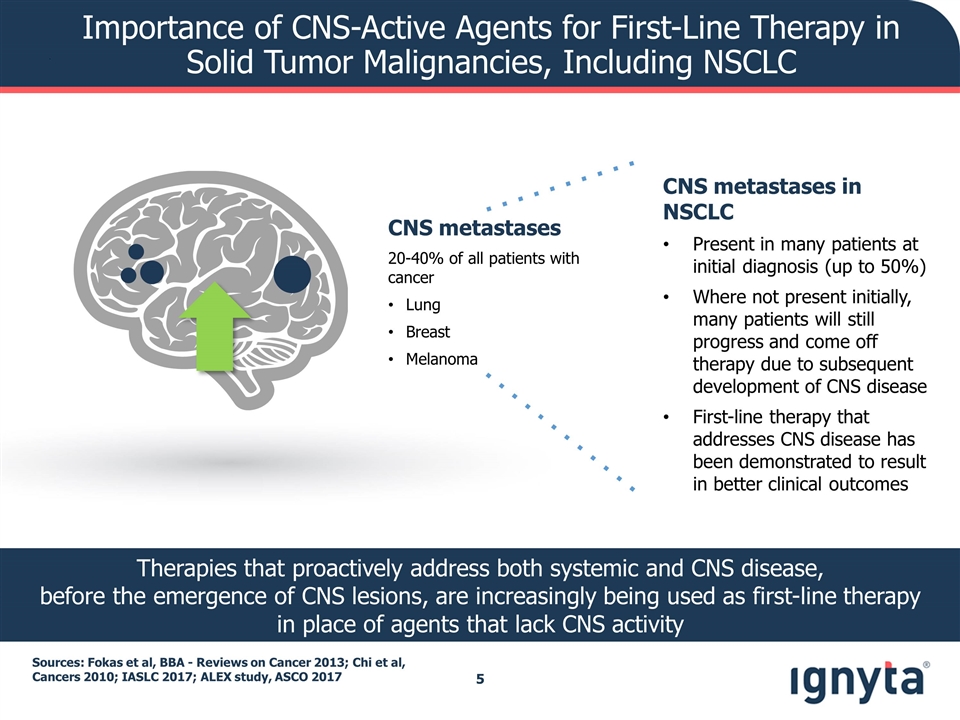 Importance of CNS-Active Agents for First-Line Therapy in Solid Tumor Malignancies, Including NSCLC

CNS metastases

20-40% of all patients with cancer

• Lung
• Breast
• Melanoma

CNS metastases in NSCLC

• Present in many patients at initial diagnosis (up to 50%)
• Where not present initially, many patients will still progress and come off therapy due to subsequent development of CNS disease
• First-line therapy that addresses CNS disease has been demonstrated to result in better clinical outcomes

Therapies that proactively address both systemic and CNS disease, before the emergence of CNS lesions, are increasingly being used as first-line therapy in place of agents that lack CNS activity

Sources: Fokas et al, BBA - Reviews on Cancer 2013; Chi et al, Cancers 2010; IASLC 2017; ALEX study, ASCO 2017

5

ignyta®